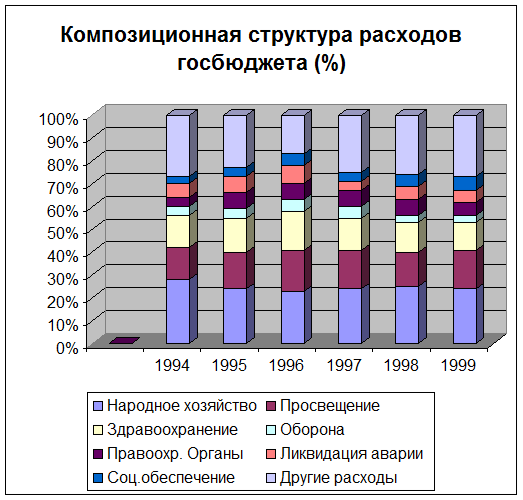 Композиционная структура расходов госбюджета (%)

100%
90%
80%
70%
60%
50%
40%
30%
20%
10%
0%

1994
1995
1996
1997
1998
1999

Народное хозяйство
Просвещение
Здравоохранение
Оборона
Правоохр. Органы
Ликвидация аварии
Соц.обеспечение
Другие расходы